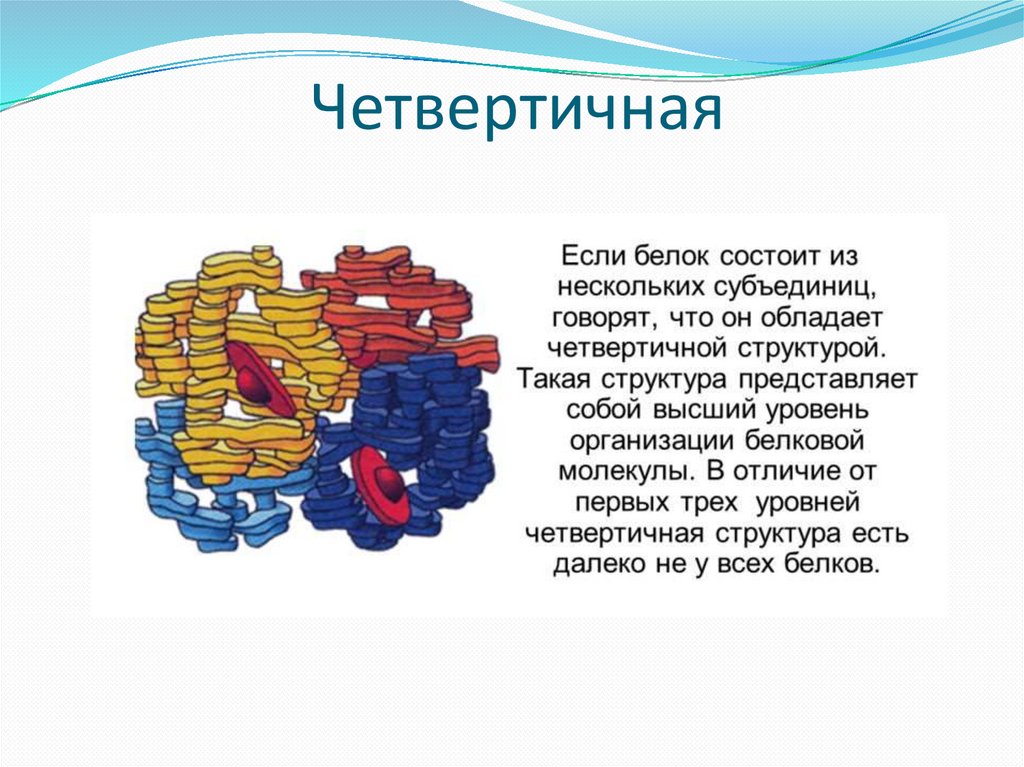 Четвертичная

Если белок состоит из нескольких субъединиц, говорят, что он обладает четвертичной структурой. Такая структура представляет собой высший уровень организации белковой молекулы. В отличие от первых трех уровней четвертичная структура есть далеко не у всех белков.